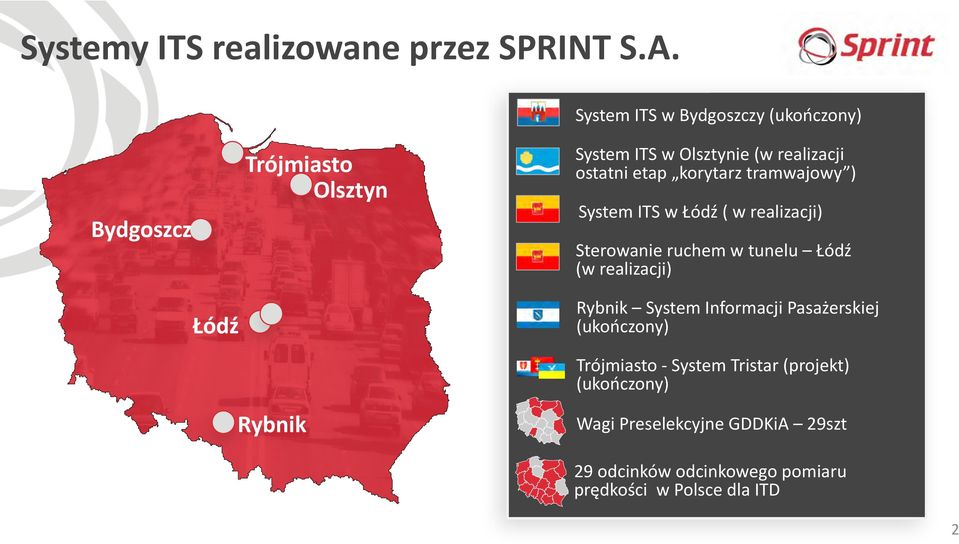 Systemy ITS realizowane przez SPRINT S.A.

Sprint

Trójmiasto
Olsztyn
Bydgoszcz
Łódź
Rybnik

System ITS w Bydgoszczy (ukończony)

System ITS w Olsztynie (w realizacji ostatni etap „korytarz tramwajowy”)

System ITS w Łódź ( w realizacji)

Sterowanie ruchem w tunelu – Łódź (w realizacji)

Rybnik – System Informacji Pasażerskiej (ukończony)

Trójmiasto - System Tristar (projekt) (ukończony)

Wagi Preselekcyjne GDDKiA – 29szt

29 odcinków odcinkowego pomiaru prędkości w Polsce dla ITD

2